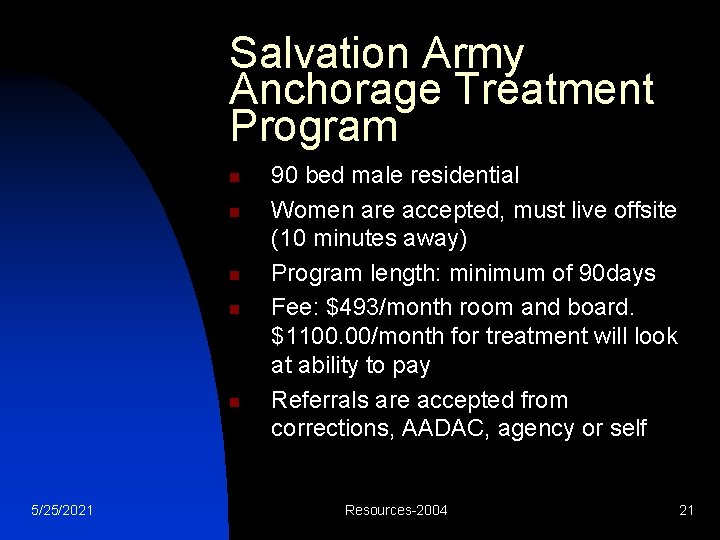 Salvation Army Anchorage Treatment Program

- 90 bed male residential
- Women are accepted, must live offsite (10 minutes away)
- Program length: minimum of 90days
- Fee: \$493/month room and board. \$1100.00/month for treatment will look at ability to pay
- Referrals are accepted from corrections, AADAC, agency or self

5/25/2021 Resources-2004 21